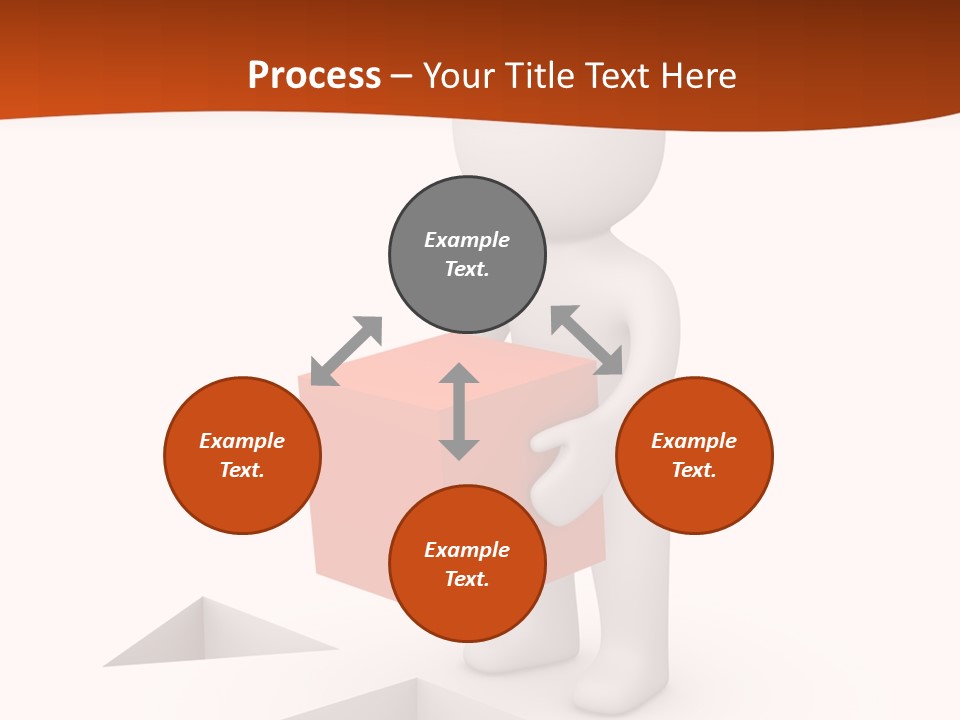 Process – Your Title Text Here

Example Text.

Example Text.

Example Text.

Example Text.